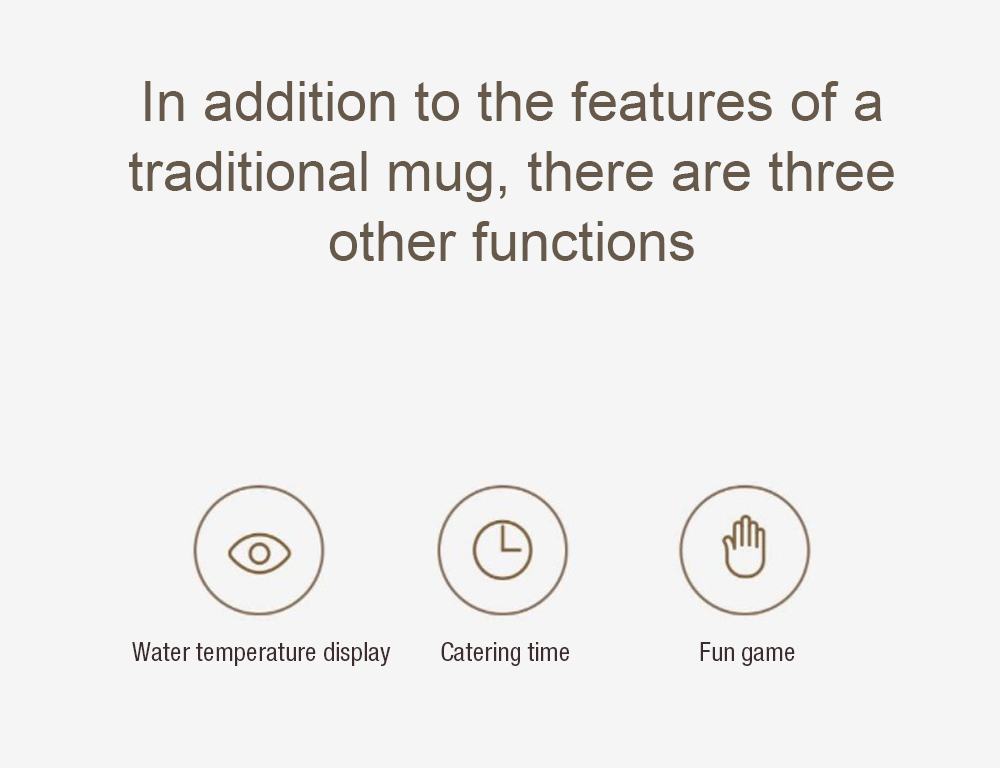 In addition to the features of a traditional mug, there are three other functions

Water temperature display

Catering time

Fun game